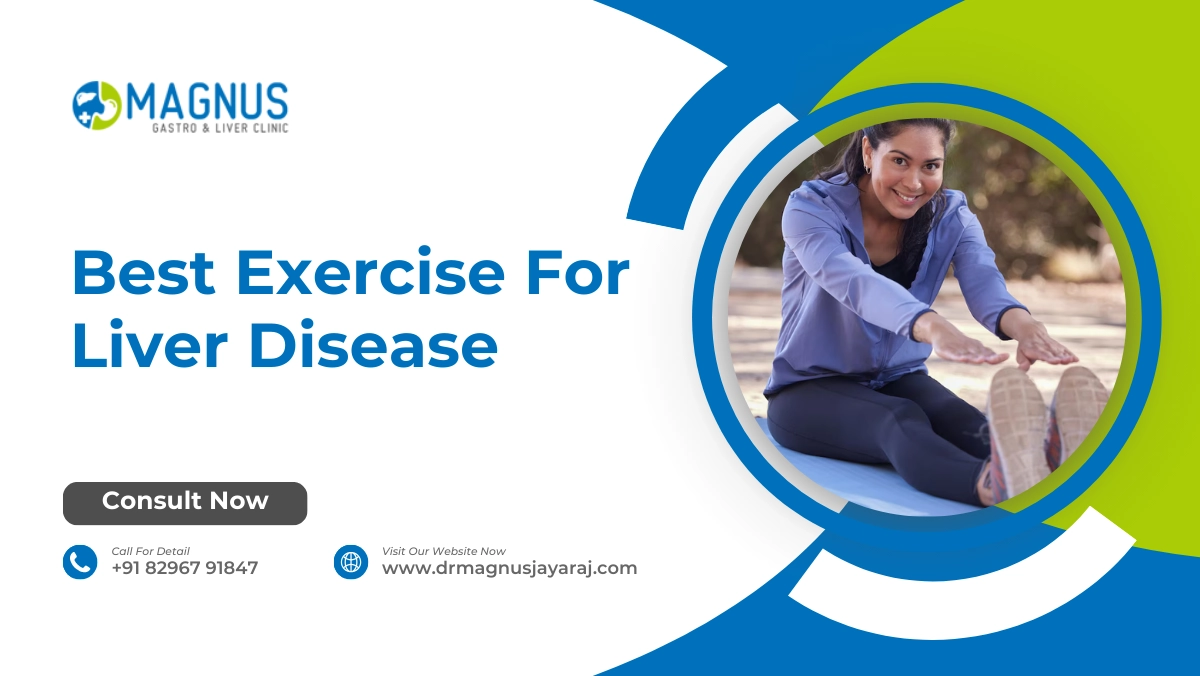 MAGNUS
GASTRO & LIVER CLINIC

Best Exercise For Liver Disease

Consult Now

Call For Detail
+91 82967 91847

Visit Our Website Now
www.drmagnusjayaraj.com